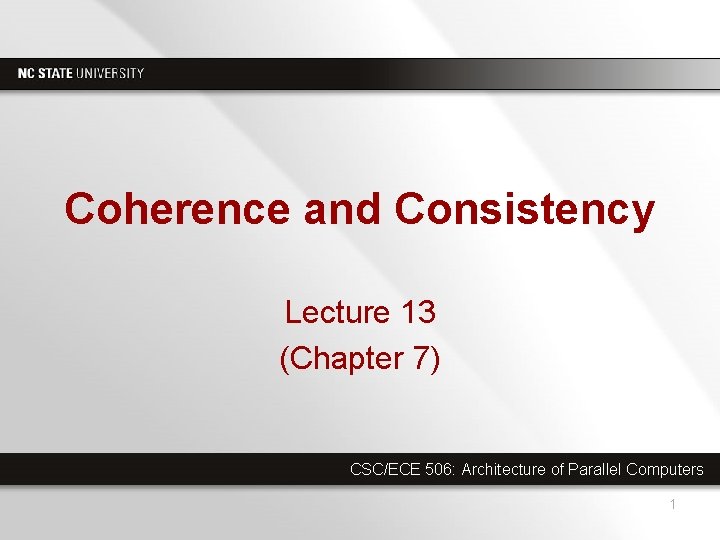 NC STATE UNIVERSITY

Coherence and Consistency

Lecture 13
(Chapter 7)

CSC/ECE 506: Architecture of Parallel Computers

1